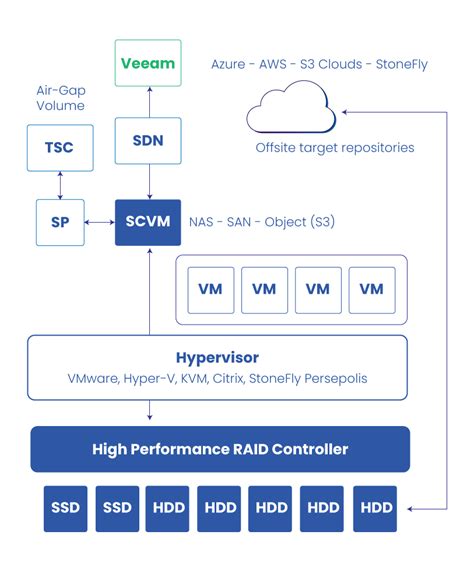 Veeam

Azure - AWS - S3 Clouds - StoneFly

Air-Gap Volume

TSC

SDN

Offsite target repositories

SP

SCVM

NAS - SAN - Object (S3)

VM

VM

VM

VM

Hypervisor

VMware, Hyper-V, KVM, Citrix, StoneFly Persepolis

High Performance RAID Controller

SSD

SSD

HDD

HDD

HDD

HDD

HDD